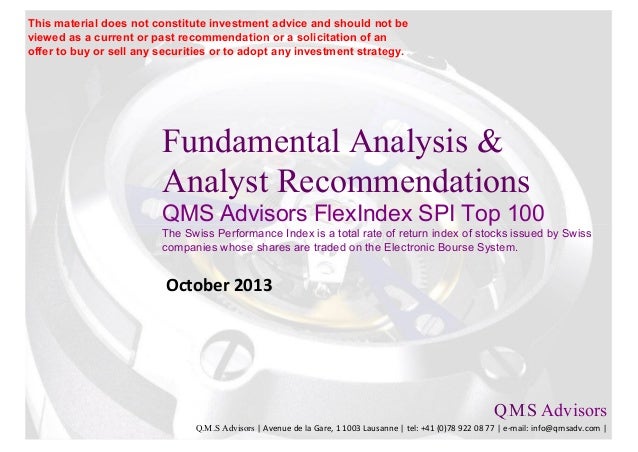 This material does not constitute investment advice and should not be viewed as a current or past recommendation or a solicitation of an offer to buy or sell any securities or to adopt any investment strategy.

Fundamental Analysis & Analyst Recommendations
QMS Advisors FlexIndex SPI Top 100
The Swiss Performance Index is a total rate of return index of stocks issued by Swiss companies whose shares are traded on the Electronic Bourse System.

October 2013

QMS Advisors

Q.M.S Advisors | Avenue de la Gare, 1 1003 Lausanne | tel: +41 (0)78 922 08 77 | e-mail: info@qmsadv.com |